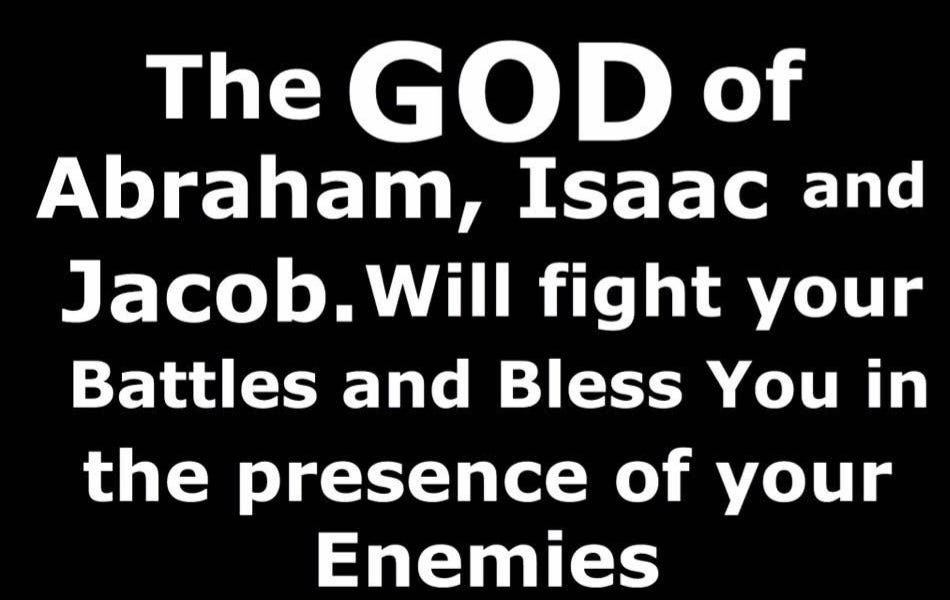 The GOD of Abraham, Isaac and Jacob. Will fight your Battles and Bless You in the presence of your Enemies